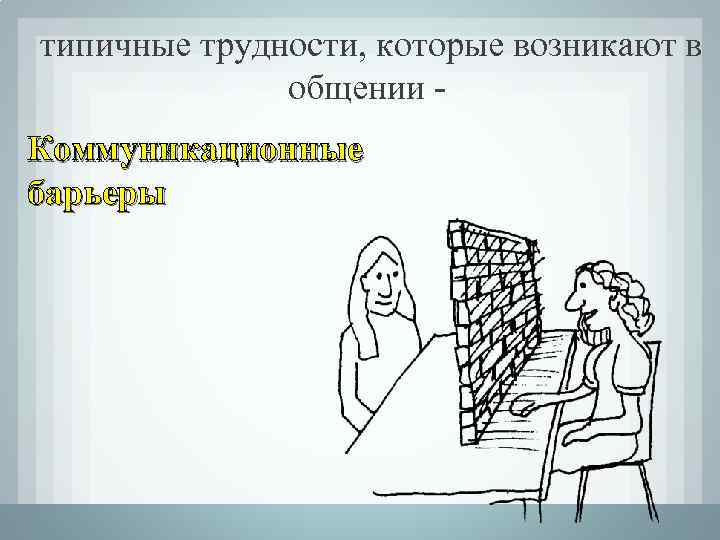 типичные трудности, которые возникают в общении -

Коммуникационные барьеры